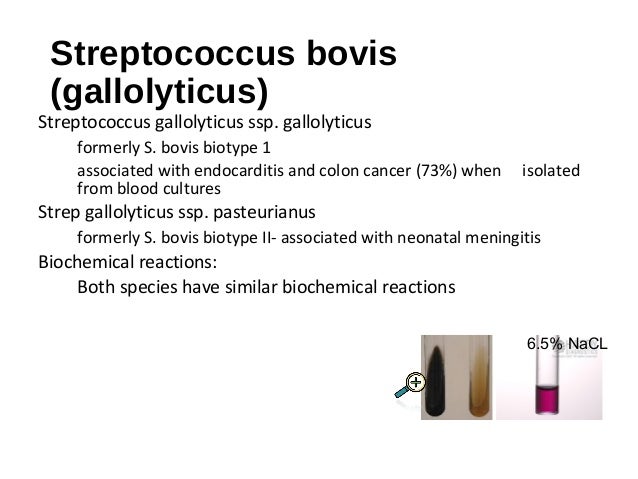 Streptococcus bovis (gallolyticus)

Streptococcus gallolyticus ssp. gallolyticus

formerly S. bovis biotype 1

associated with endocarditis and colon cancer (73%) when isolated from blood cultures

Strep gallolyticus ssp. pasteurianus

formerly S. bovis biotype II- associated with neonatal meningitis

Biochemical reactions:

Both species have similar biochemical reactions

6.5% NaCL